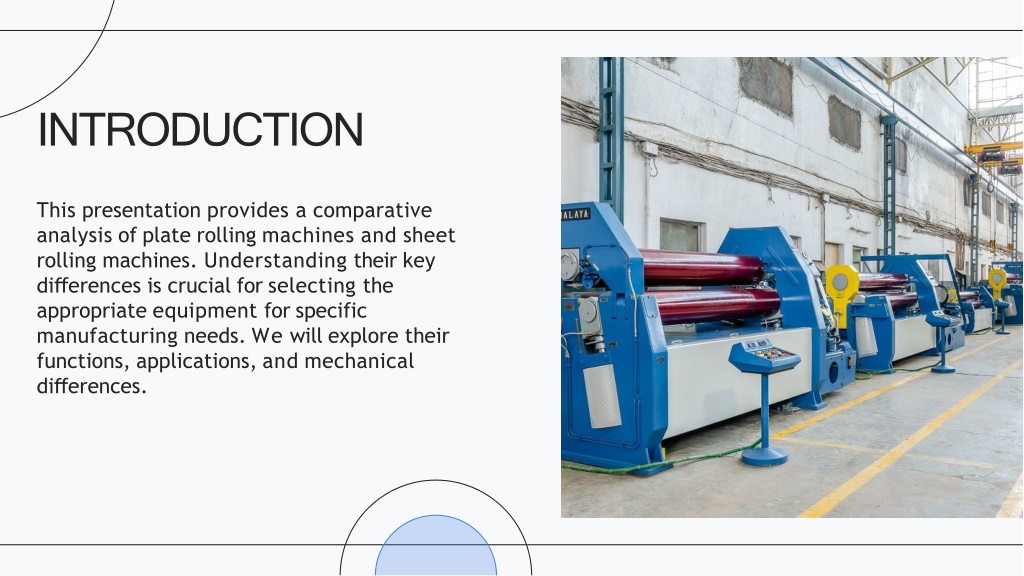 INTRODUCTION

This presentation provides a comparative analysis of plate rolling machines and sheet rolling machines. Understanding their key differences is crucial for selecting the appropriate equipment for specific manufacturing needs. We will explore their functions, applications, and mechanical differences.

ALAYA